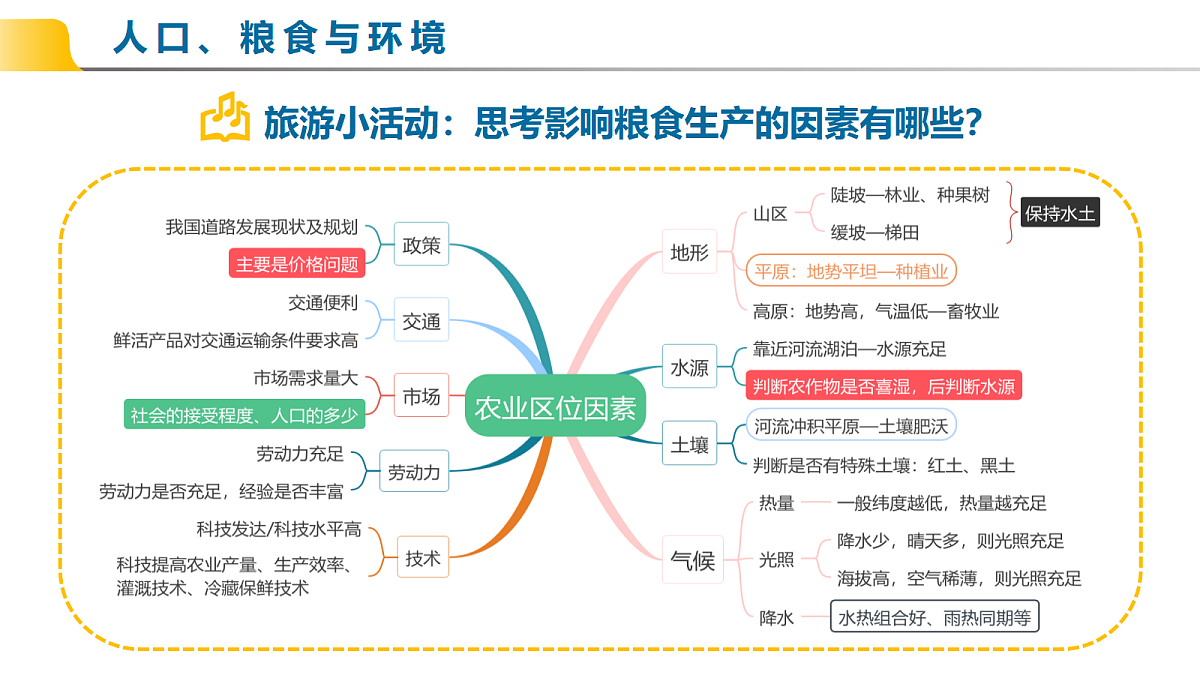 人口、粮食与环境

旅游小活动：思考影响粮食生产的因素有哪些？

农业区位因素

政策
我国道路发展现状及规划
主要是价格问题

交通
交通便利
鲜活产品对交通运输条件要求高

市场
市场需求量大
社会的接受程度、人口的多少

劳动力
劳动力充足
劳动力是否充足，经验是否丰富

技术
科技发达/科技水平高
科技提高农业产量、生产效率、灌溉技术、冷藏保鲜技术

地形
山区
陡坡—林业、种果树
缓坡—梯田
保持水土
平原：地势平坦—种植业
高原：地势高，气温低—畜牧业

水源
靠近河流湖泊—水源充足
判断农作物是否喜湿，后判断水源

土壤
河流冲积平原—土壤肥沃
判断是否有特殊土壤：红土、黑土

气候
热量
一般纬度越低，热量越充足
光照
降水少，晴天多，则光照充足
海拔高，空气稀薄，则光照充足
降水
水热组合好、雨热同期等